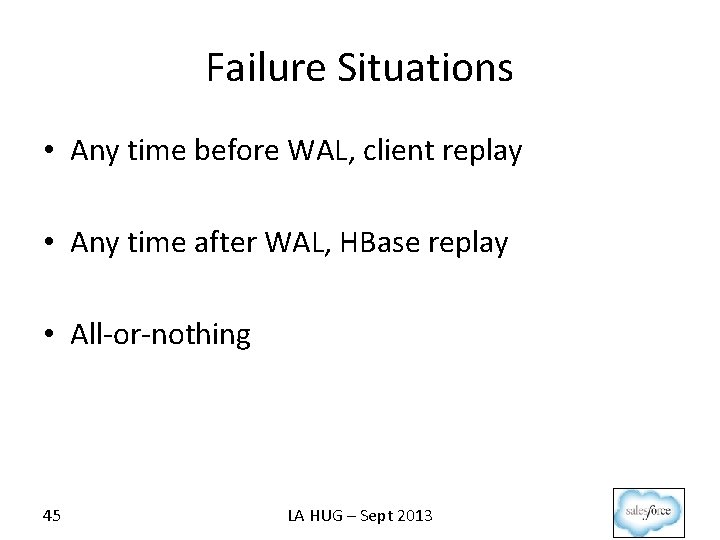 Failure Situations

• Any time before WAL, client replay

• Any time after WAL, HBase replay

• All-or-nothing

45

LA HUG – Sept 2013

salesforce